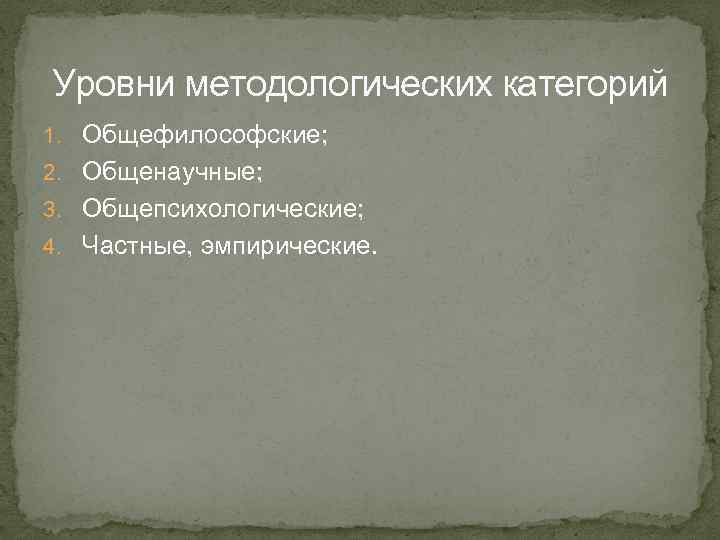 Уровни методологических категорий

1. Общефилософские;
2. Общенаучные;
3. Общепсихологические;
4. Частные, эмпирические.